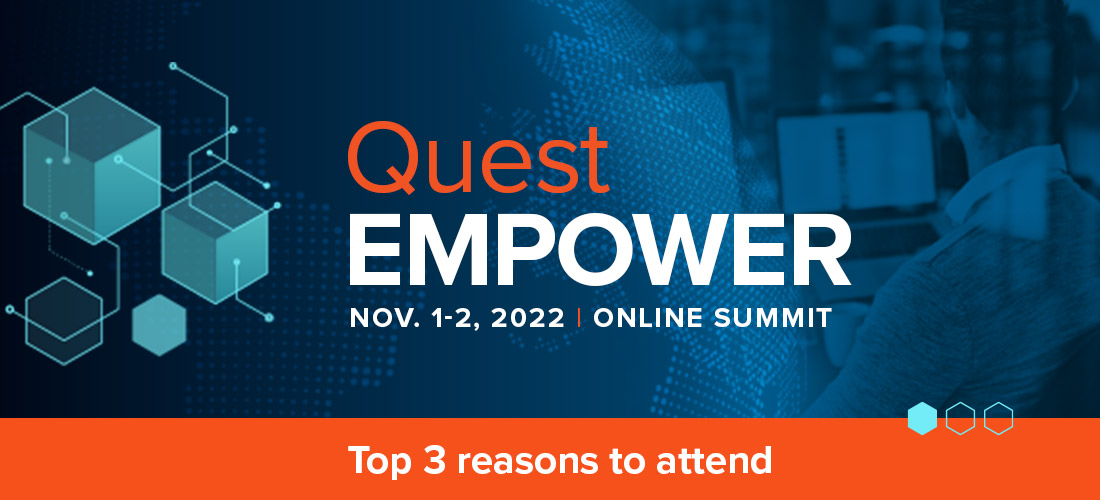 Quest
EMPOWER
NOV. 1-2, 2022 | ONLINE SUMMIT

Top 3 reasons to attend